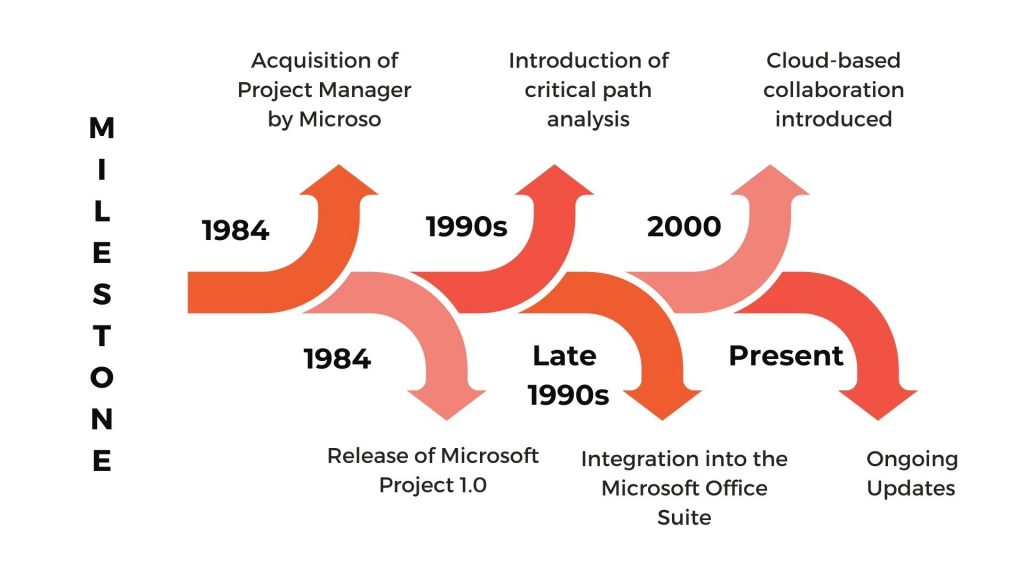 MILESTONE

1984

Acquisition of Project Manager by Microso

1984

Release of Microsoft Project 1.0

1990s

Introduction of critical path analysis

Late 1990s

Integration into the Microsoft Office Suite

2000

Cloud-based collaboration introduced

Present

Ongoing Updates